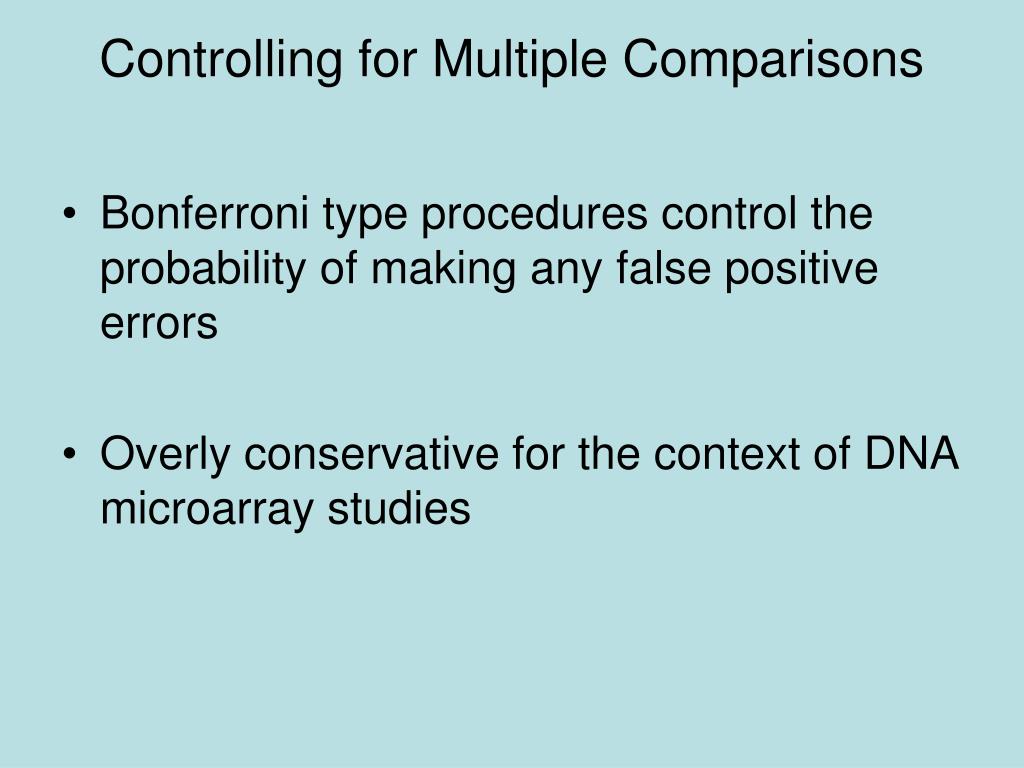 Controlling for Multiple Comparisons

• Bonferroni type procedures control the probability of making any false positive errors

• Overly conservative for the context of DNA microarray studies